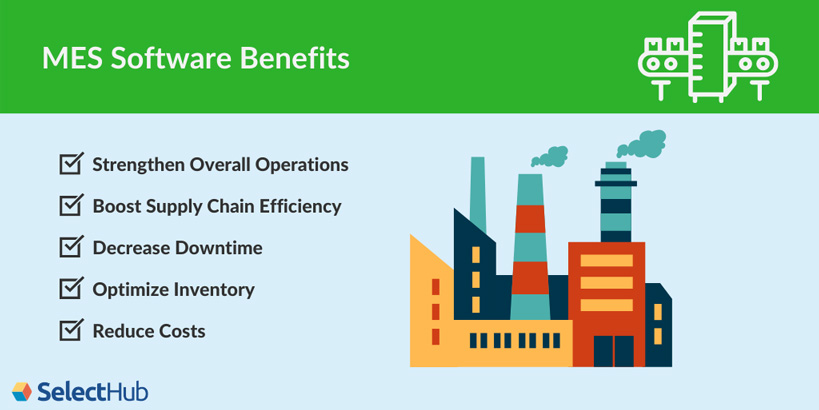 MES Software Benefits

Strengthen Overall Operations

Boost Supply Chain Efficiency

Decrease Downtime

Optimize Inventory

Reduce Costs

SelectHub